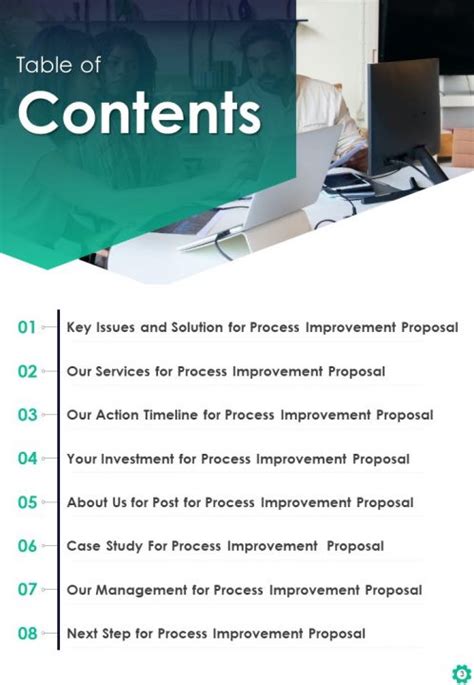 Table of
Contents

01 Key Issues and Solution for Process Improvement Proposal

02 Our Services for Process Improvement Proposal

03 Our Action Timeline for Process Improvement Proposal

04 Your Investment for Process Improvement Proposal

05 About Us for Post for Process Improvement Proposal

06 Case Study For Process Improvement Proposal

07 Our Management for Process Improvement Proposal

08 Next Step for Process Improvement Proposal

3